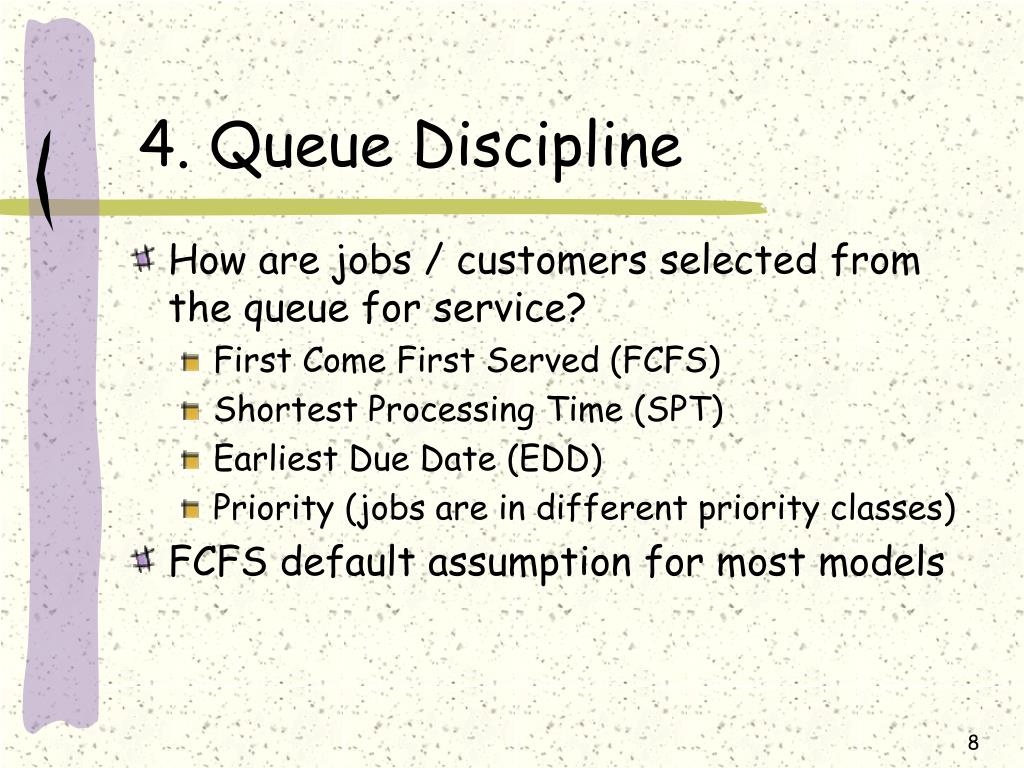 4. Queue Discipline

How are jobs / customers selected from the queue for service?

First Come First Served (FCFS)

Shortest Processing Time (SPT)

Earliest Due Date (EDD)

Priority (jobs are in different priority classes)

FCFS default assumption for most models

8